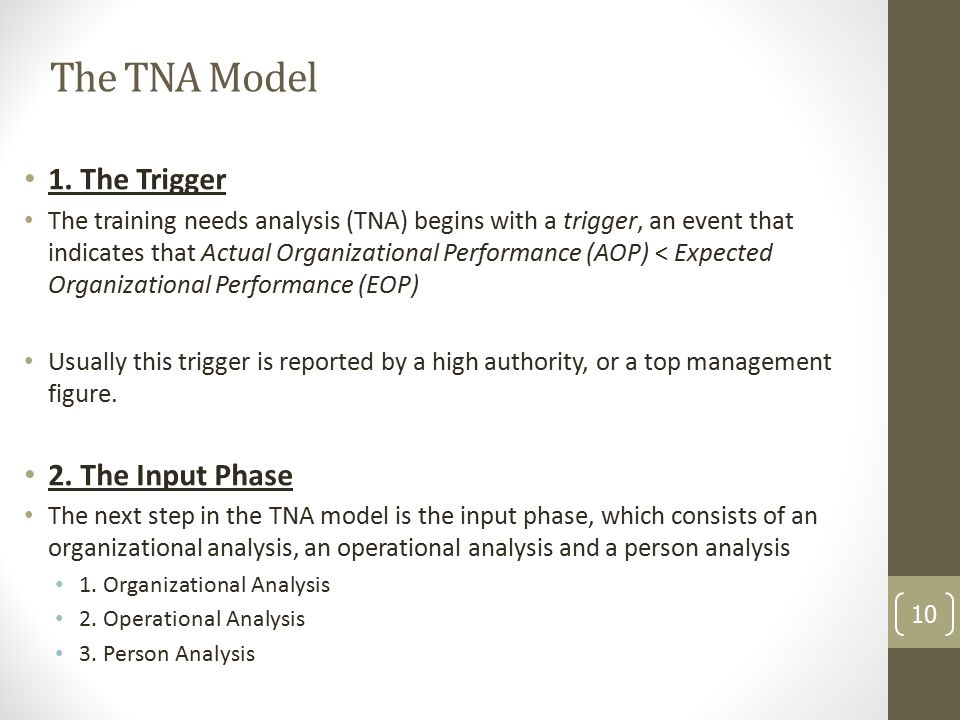 The TNA Model

• 1. The Trigger
• The training needs analysis (TNA) begins with a trigger, an event that indicates that Actual Organizational Performance (AOP) < Expected Organizational Performance (EOP)

• Usually this trigger is reported by a high authority, or a top management figure.

• 2. The Input Phase
• The next step in the TNA model is the input phase, which consists of an organizational analysis, an operational analysis and a person analysis
  • 1. Organizational Analysis
  • 2. Operational Analysis
  • 3. Person Analysis

10